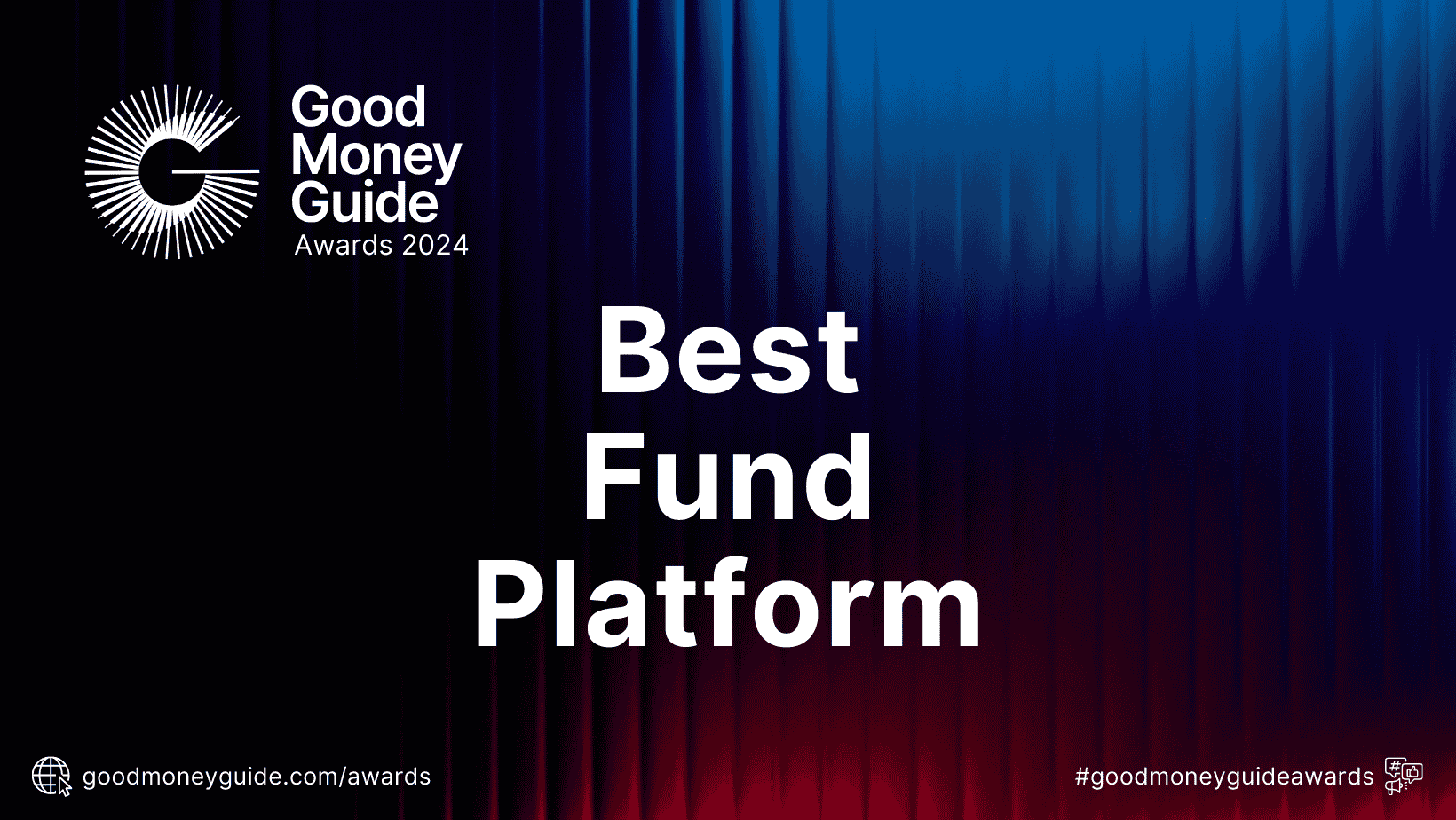 Good Money Guide
Awards 2024

Best Fund Platform

goodmoneyguide.com/awards

#goodmoneyguideawards